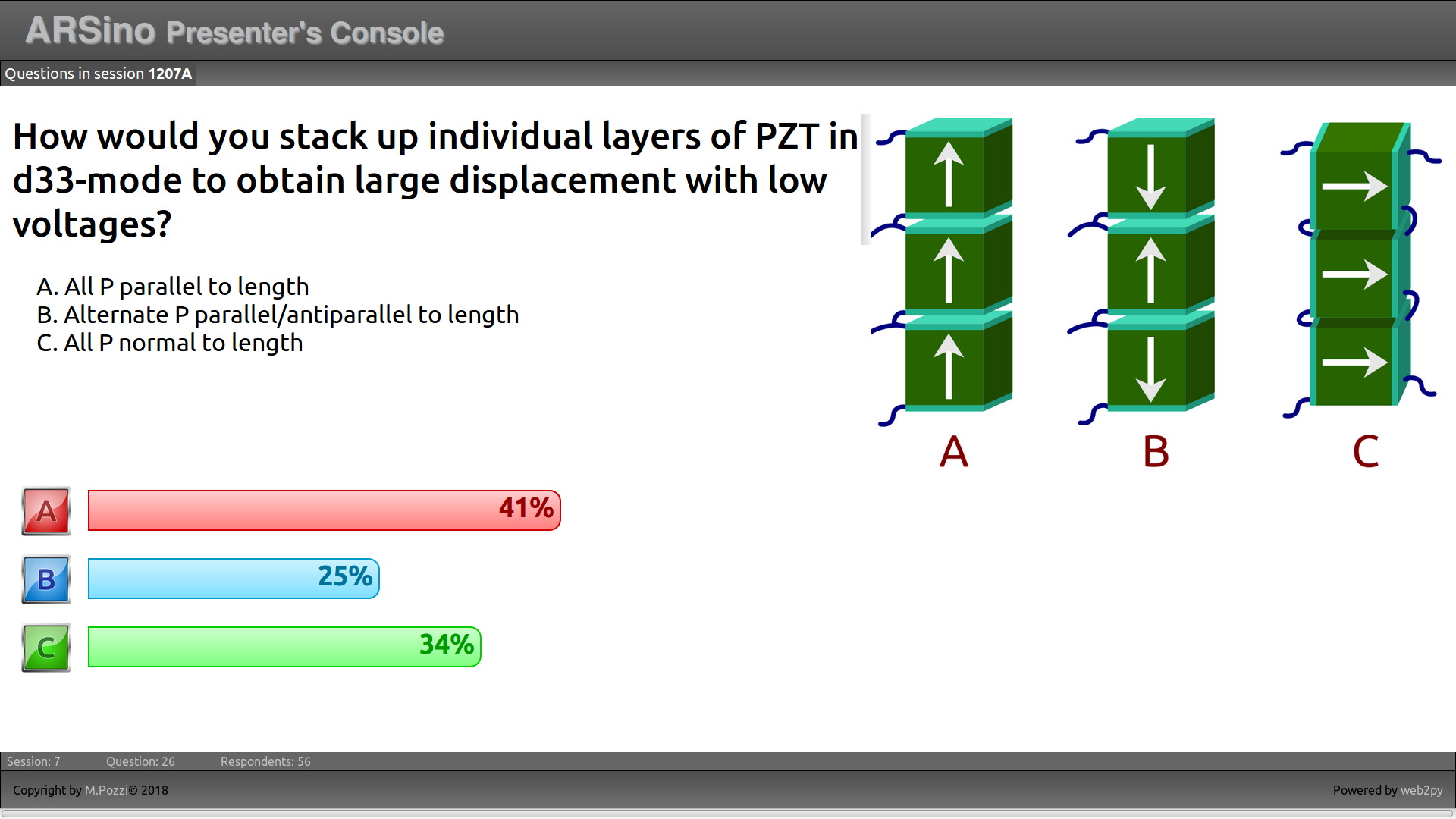 ARSino Presenter's Console

Questions in session 1207A

How would you stack up individual layers of PZT in d33-mode to obtain large displacement with low voltages?

A. All P parallel to length
B. Alternate P parallel/antiparallel to length
C. All P normal to length

A B C

A 41%
B 25%
C 34%

Session: 7 Question: 26 Respondents: 56

Copyright by M.Pozzi© 2018

Powered by web2py